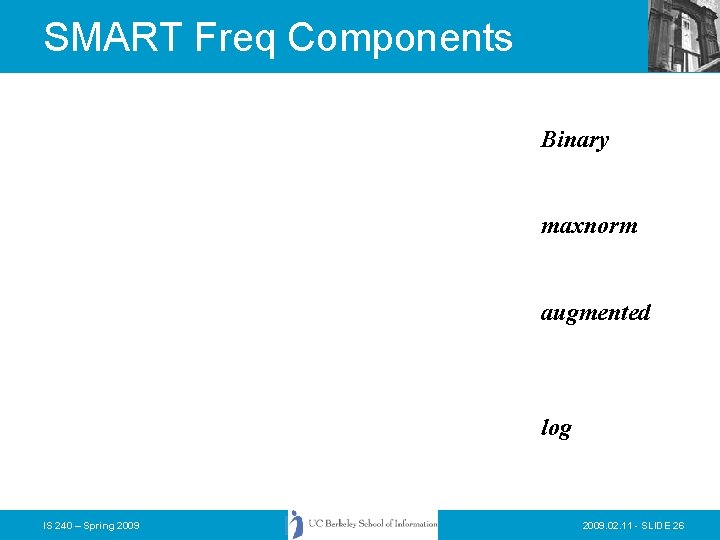 SMART Freq Components

Binary

maxnorm

augmented

log

IS 240 – Spring 2009

UC Berkeley School of Information

2009.02.11 - SLIDE 26